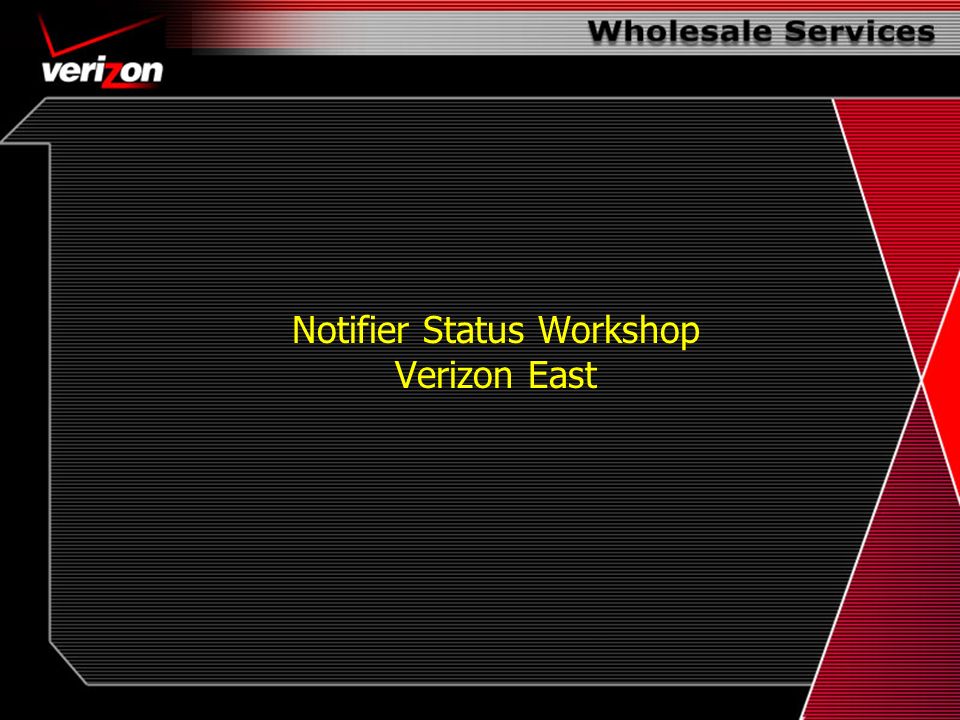 verizon

Wholesale Services

Notifier Status Workshop
Verizon East